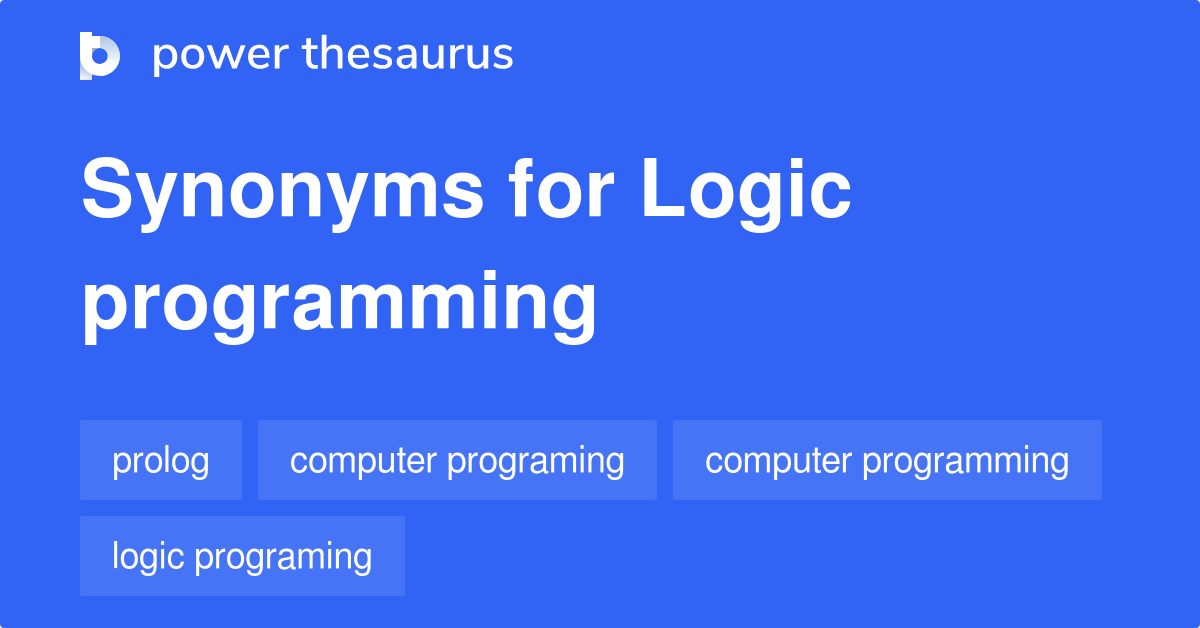 power thesaurus

Synonyms for Logic programming

prolog

computer programing

computer programming

logic programing